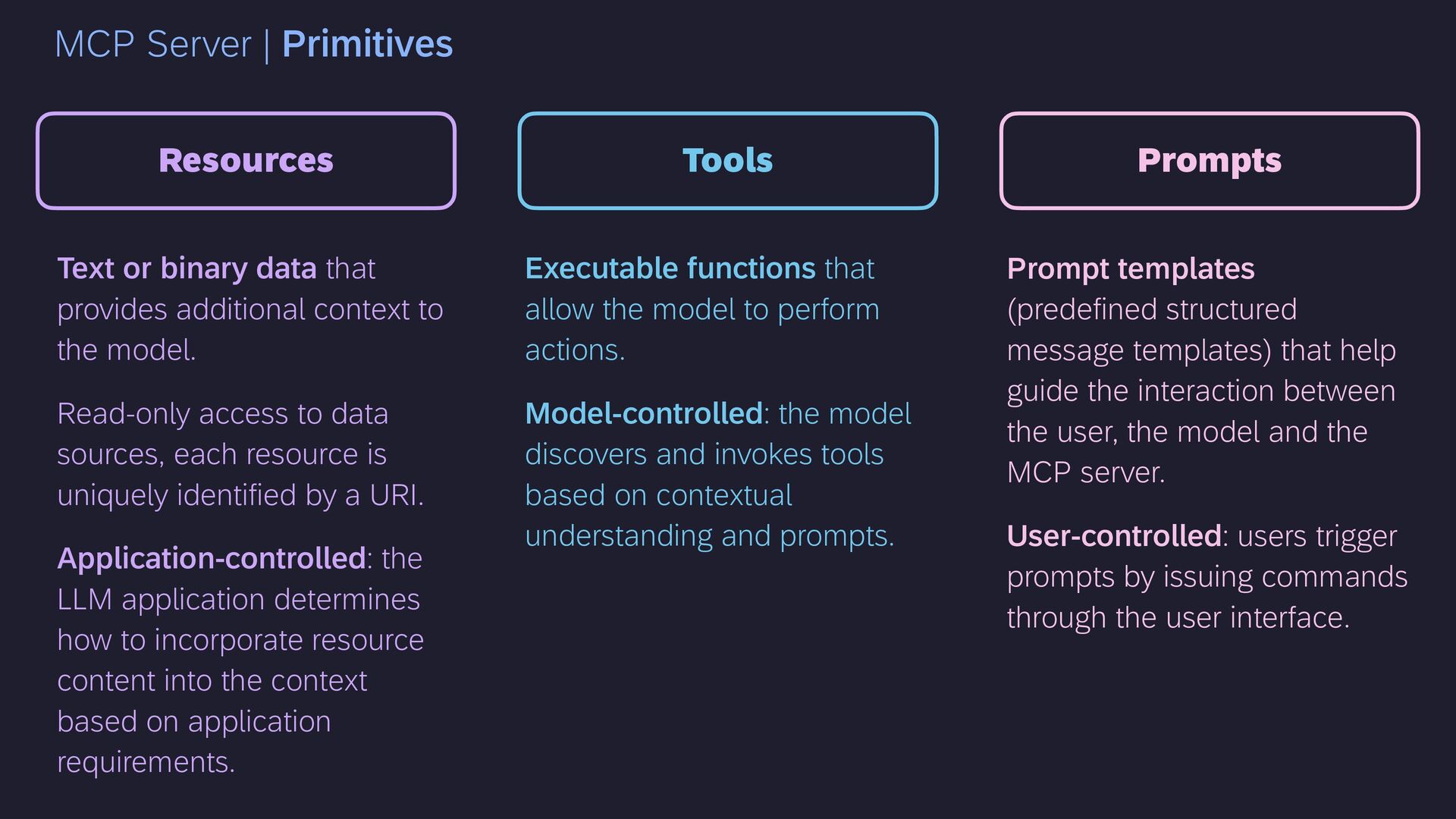 MCP Server | Primitives

Resources

Text or binary data that provides additional context to the model.

Read-only access to data sources, each resource is uniquely identified by a URI.

Application-controlled: the LLM application determines how to incorporate resource content into the context based on application requirements.

Tools

Executable functions that allow the model to perform actions.

Model-controlled: the model discovers and invokes tools based on contextual understanding and prompts.

Prompts

Prompt templates (predefined structured message templates) that help guide the interaction between the user, the model and the MCP server.

User-controlled: users trigger prompts by issuing commands through the user interface.